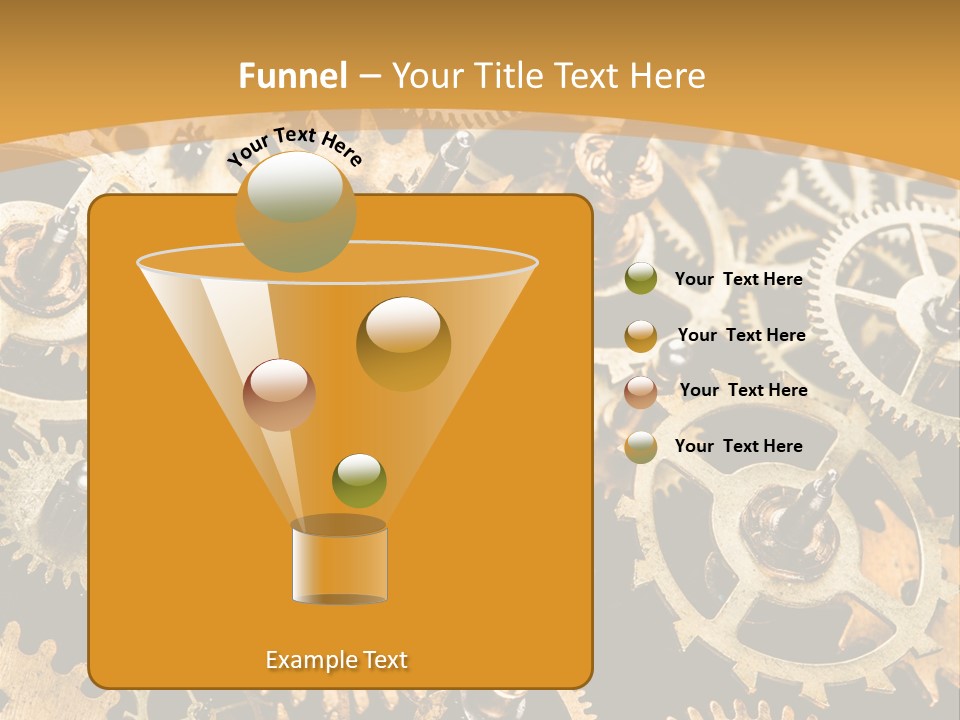 Funnel – Your Title Text Here

Your Text Here

Your Text Here

Your Text Here

Your Text Here

Your Text Here

Example Text